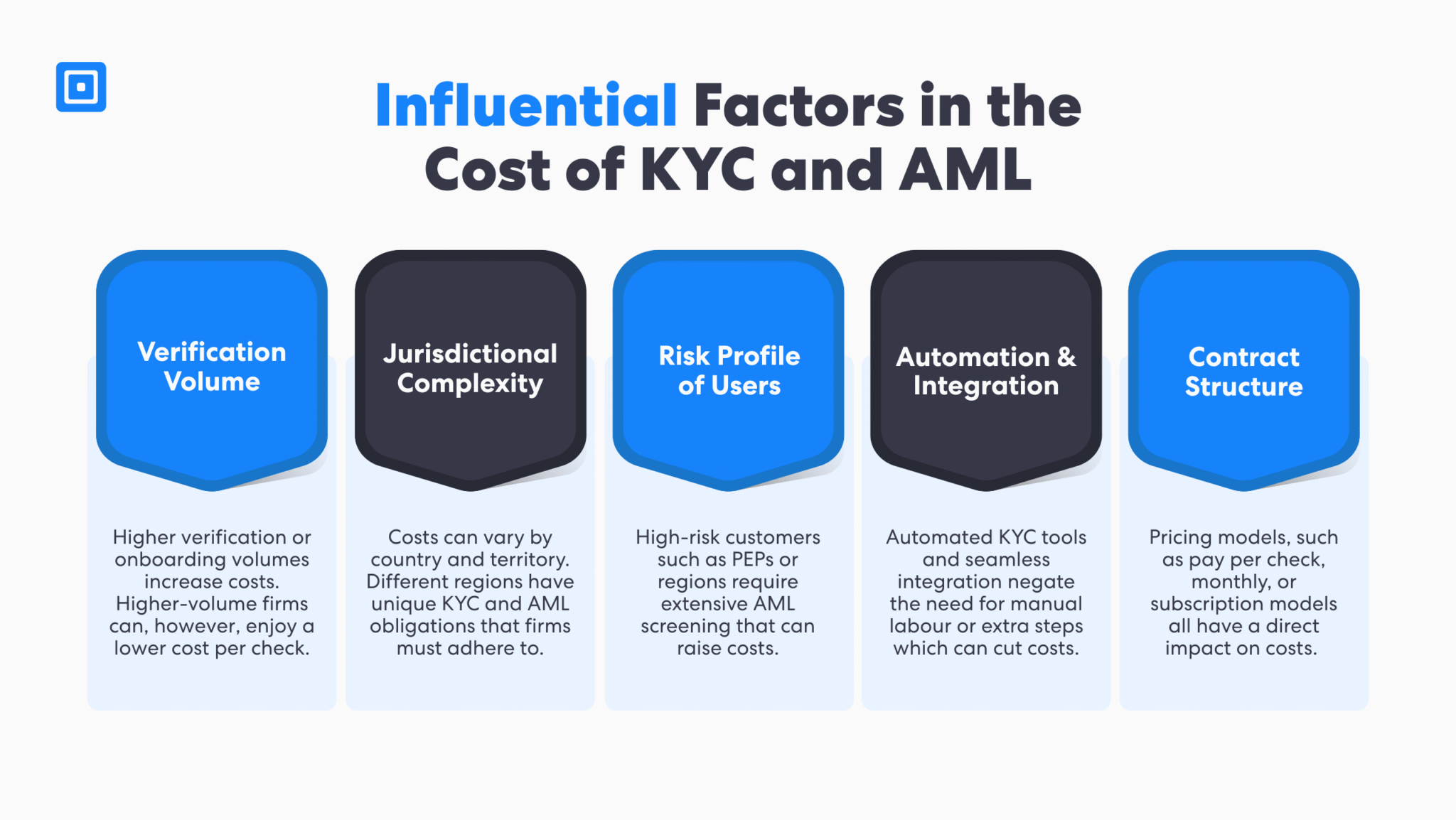 Influential Factors in the Cost of KYC and AML

Verification Volume

Higher verification or onboarding volumes increase costs. Higher-volume firms can, however, enjoy a lower cost per check.

Jurisdictional Complexity

Costs can vary by country and territory. Different regions have unique KYC and AML obligations that firms must adhere to.

Risk Profile of Users

High-risk customers such as PEPs or regions require extensive AML screening that can raise costs.

Automation & Integration

Automated KYC tools and seamless integration negate the need for manual labour or extra steps which can cut costs.

Contract Structure

Pricing models, such as pay per check, monthly, or subscription models all have a direct impact on costs.